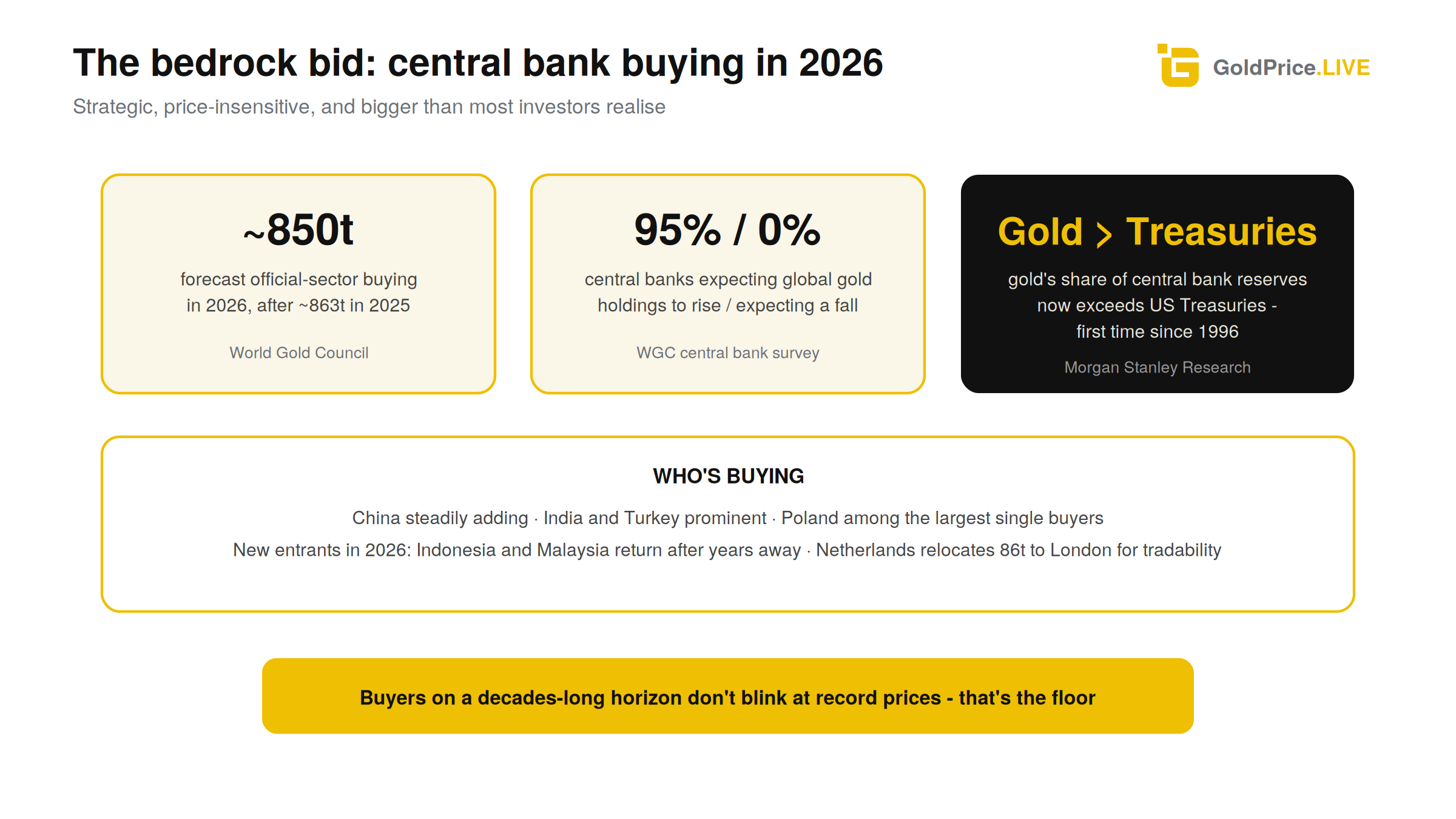 The bedrock bid: central bank buying in 2026

Strategic, price-insensitive, and bigger than most investors realise

GoldPrice.LIVE

~850t

forecast official-sector buying in 2026, after ~863t in 2025

World Gold Council

95% / 0%

central banks expecting global gold holdings to rise / expecting a fall

WGC central bank survey

Gold > Treasuries

gold's share of central bank reserves now exceeds US Treasuries - first time since 1996

Morgan Stanley Research

WHO'S BUYING

China steadily adding · India and Turkey prominent · Poland among the largest single buyers

New entrants in 2026: Indonesia and Malaysia return after years away · Netherlands relocates 86t to London for tradability

Buyers on a decades-long horizon don't blink at record prices - that's the floor